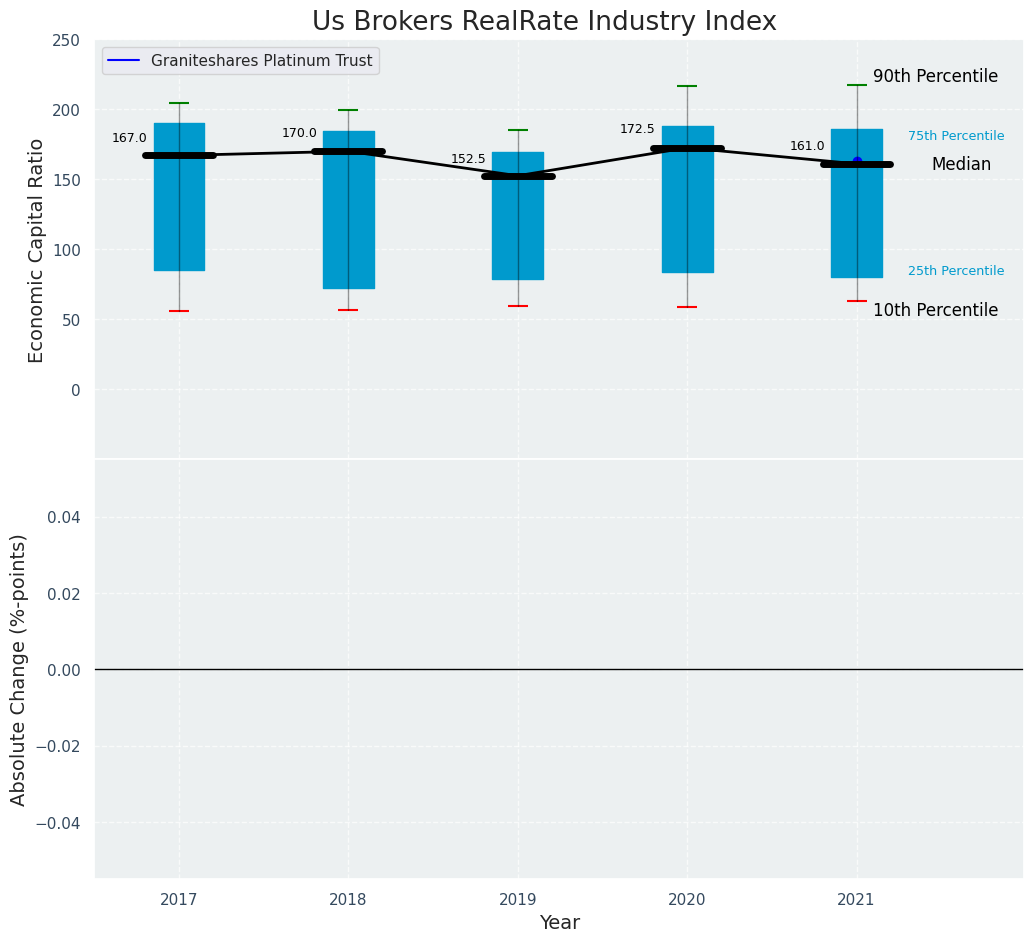 Us Brokers RealRate Industry Index

Graniteshares Platinum Trust

Economic Capital Ratio

250
200
150
100
50
0

167.0
170.0
152.5
172.5
161.0

90th Percentile
75th Percentile
Median
25th Percentile
10th Percentile

Absolute Change (%-points)

0.04
0.02
0.00
−0.02
−0.04

2017
2018
2019
2020
2021

Year